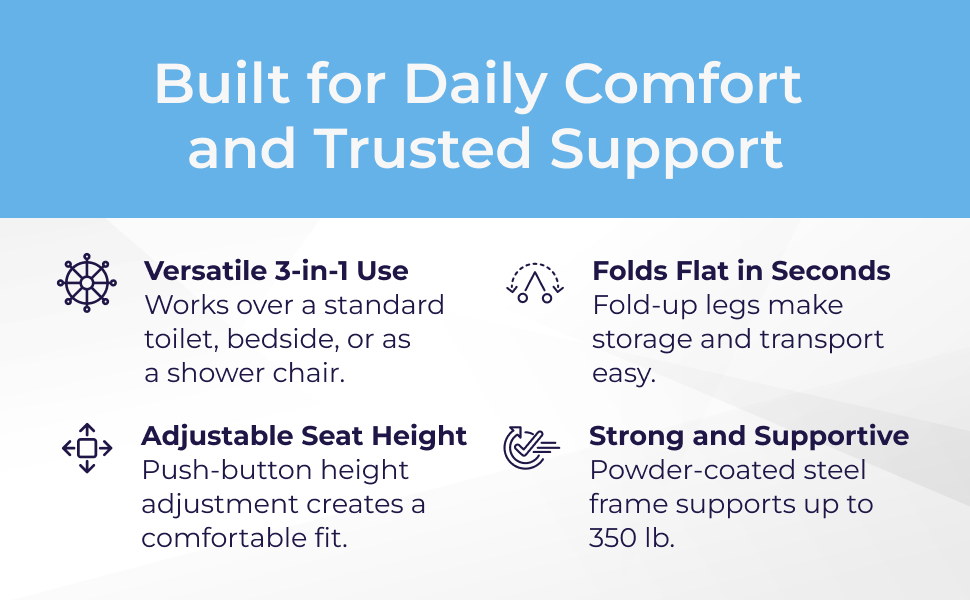 Built for Daily Comfort and Trusted Support

Versatile 3-in-1 Use
Works over a standard toilet, bedside, or as a shower chair.

Adjustable Seat Height
Push-button height adjustment creates a comfortable fit.

Folds Flat in Seconds
Fold-up legs make storage and transport easy.

Strong and Supportive
Powder-coated steel frame supports up to 350 lb.